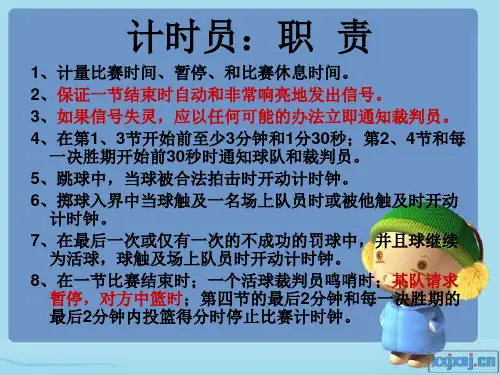 计时员：职 责

1、计量比赛时间、暂停、和比赛休息时间。

2、保证一节结束时自动和非常响亮地发出信号。

3、如果信号失灵，应以任何可能的办法立即通知裁判员。

4、在第1、3节开始前至少3分钟和1分30秒；第2、4节和每一决胜期开始前30秒时通知球队和裁判员。

5、跳球中，当球被合法拍击时开动计时钟。

6、掷球入界中当球触及一名场上队员时或被他触及时开动计时钟。

7、在最后一次或仅有一次的不成功的罚球中，并且球继续为活球，球触及场上队员时开动计时钟。

8、在一节比赛结束时；一个活球裁判员鸣哨时；某队请求暂停，对方中篮时；第四节的最后2分钟和每一决胜期的最后2分钟内投篮得分时停止比赛计时钟。

xxjxsj.cn